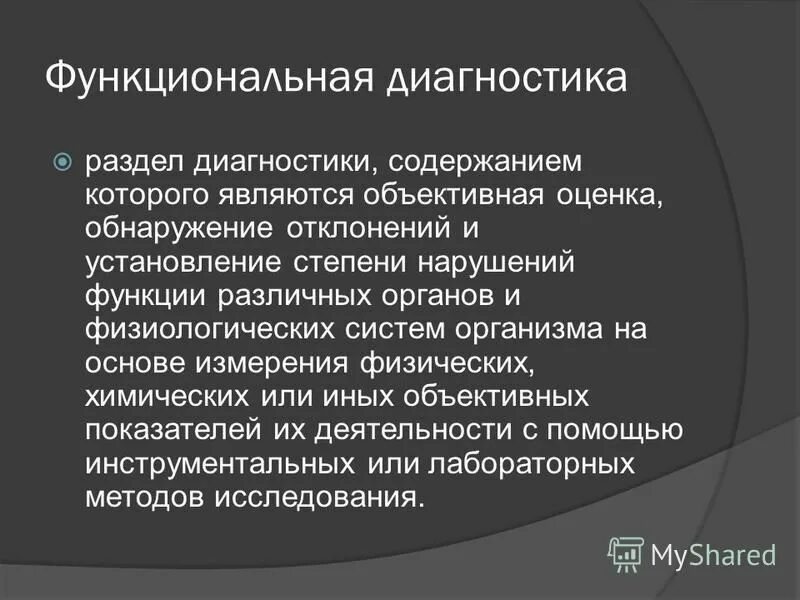 Функциональная диагностика

раздел диагностики, содержанием которого являются объективная оценка, обнаружение отклонений и установление степени нарушений функции различных органов и физиологических систем организма на основе измерения физических, химических или иных объективных показателей их деятельности с помощью инструментальных или лабораторных методов исследования.

MyShared